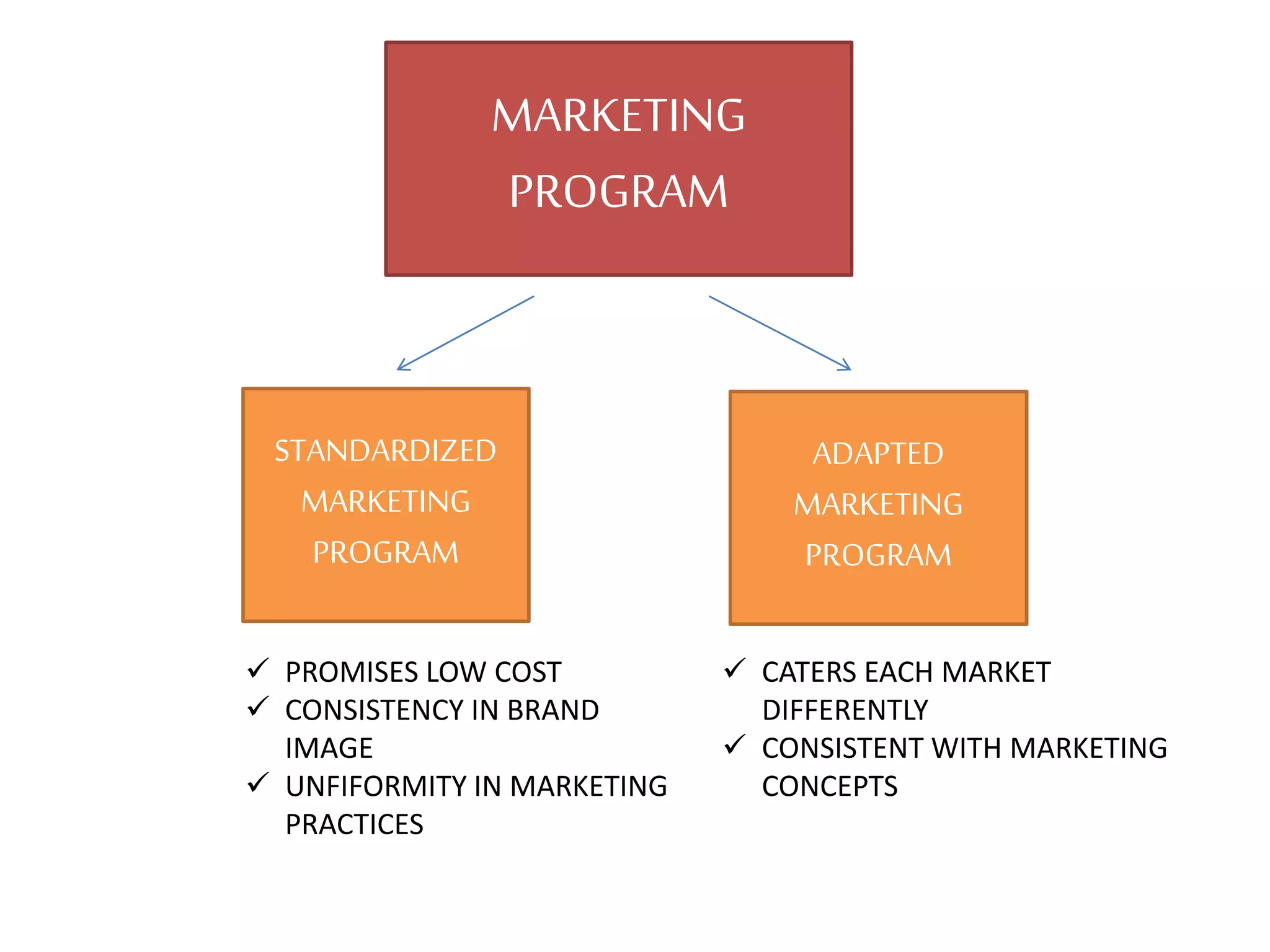 MARKETING PROGRAM

STANDARDIZED MARKETING PROGRAM

ADAPTED MARKETING PROGRAM

✓ PROMISES LOW COST
✓ CONSISTENCY IN BRAND IMAGE
✓ UNFIFORMITY IN MARKETING PRACTICES

✓ CATERS EACH MARKET DIFFERENTLY
✓ CONSISTENT WITH MARKETING CONCEPTS